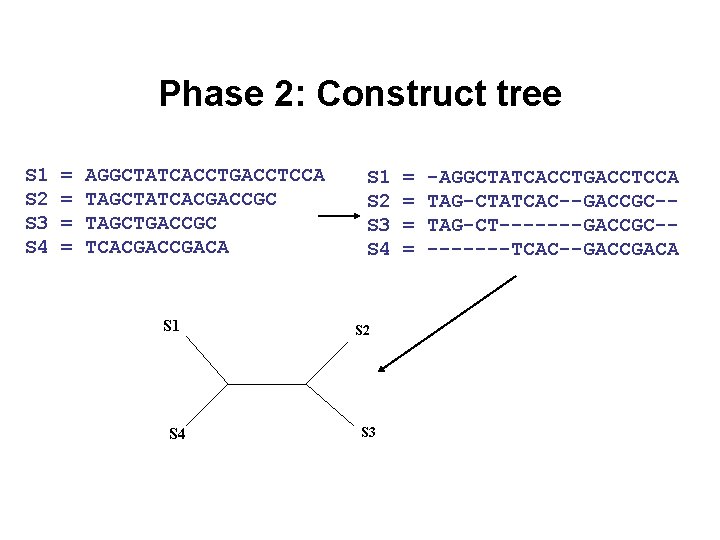 Phase 2: Construct tree

S1 = AGGCTATCACCTGACCTCCA
S2 = TAGCTATCACGACCGC
S3 = TAGCTGACCGC
S4 = TCACGACCGACA

S1 = -AGGCTATCACCTGACCTCCA
S2 = TAG-CTATCAC--GACCGC--
S3 = TAG-CT-------GACCGC--
S4 = -------TCAC--GACCGACA

S1
S2
S4
S3